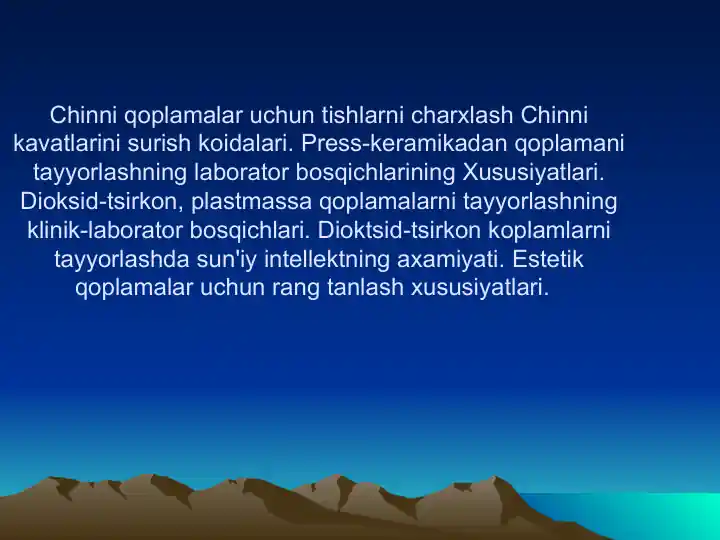 Chinni qoplamalar uchun tishlarni charxlash Chinni kavatlarini surish koidalari. Press-keramikadan qoplamani tayyorlashning laborator bosqichlarining Xususiyatlari. Dioksid-tsirkon, plastmassa qoplamalarni tayyorlashning klinik-laborator bosqichlari. Dioktsid-tsirkon koplamlarni tayyorlashda sun'iy intellektning axamiyati. Estetik qoplamalar uchun rang tanlash xususiyatlari.